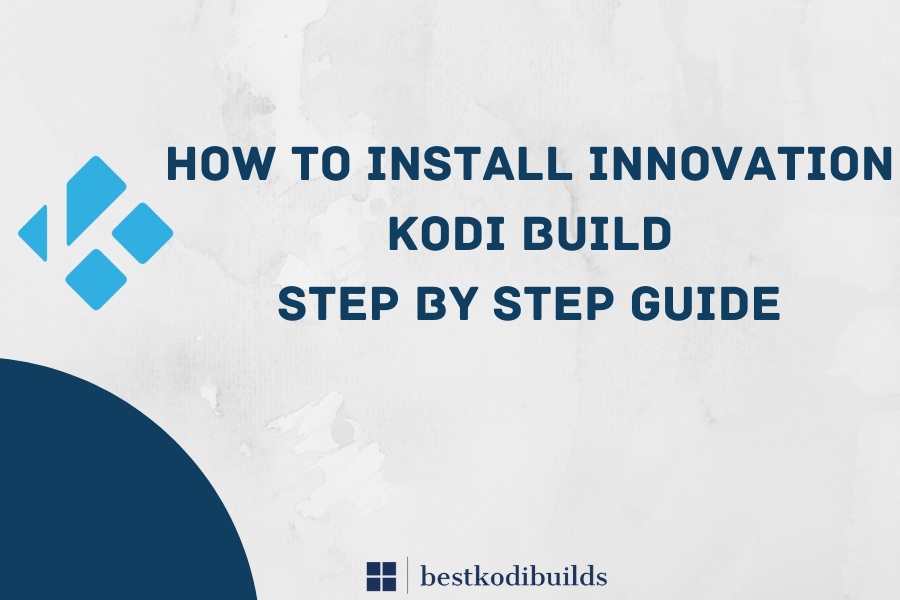 HOW TO INSTALL INNOVATION KODI BUILD
STEP BY STEP GUIDE

bestkodibuilds